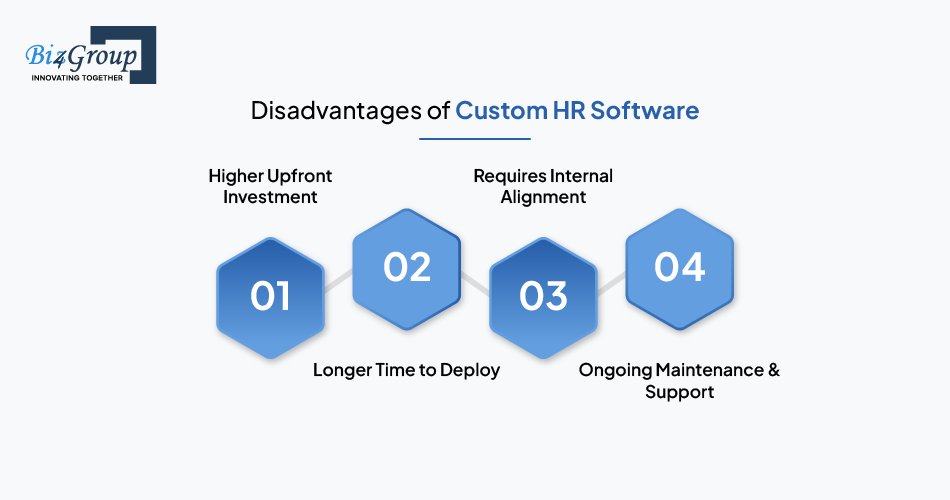 Biz4Group
INNOVATING TOGETHER

Disadvantages of Custom HR Software

Higher Upfront Investment

01

02

Longer Time to Deploy

Requires Internal Alignment

03

04

Ongoing Maintenance & Support